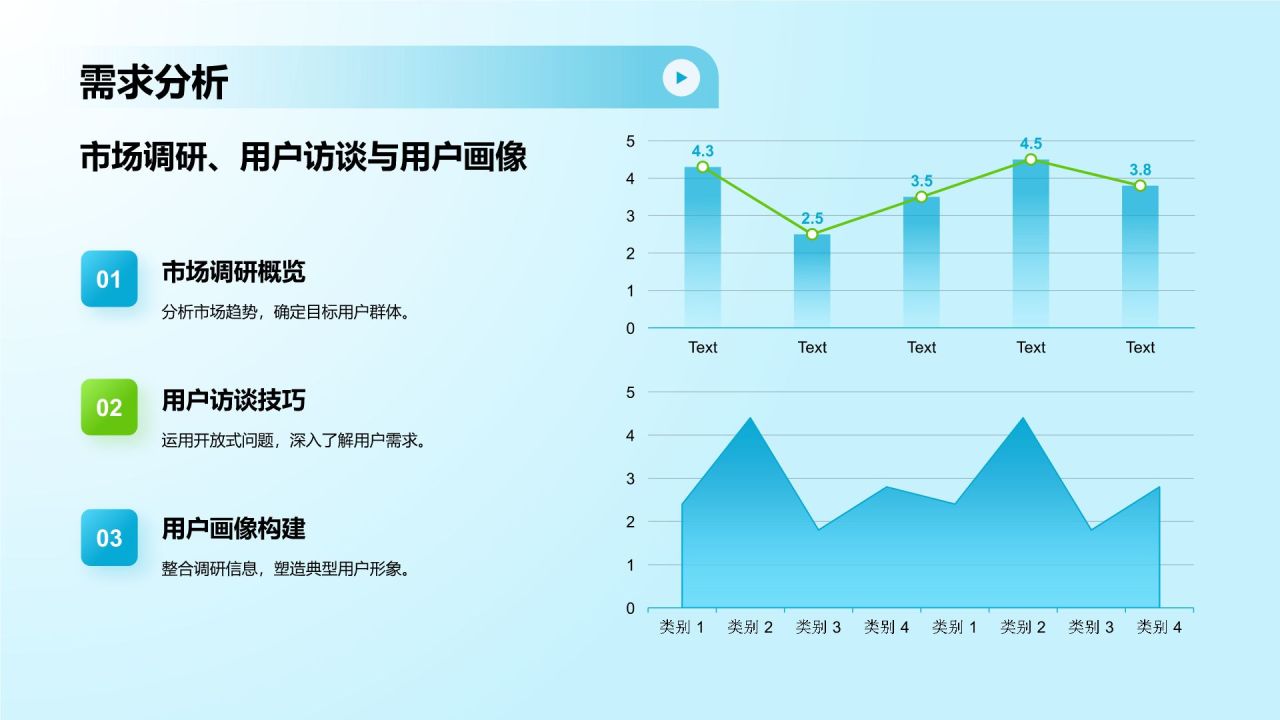 需求分析

市场调研、用户访谈与用户画像

01
市场调研概览
分析市场趋势，确定目标用户群体。

02
用户访谈技巧
运用开放式问题，深入了解用户需求。

03
用户画像构建
整合调研信息，塑造典型用户形象。

5
4
3
2
1
0
4.3
2.5
3.5
4.5
3.8
Text Text Text Text Text

5
4
3
2
1
0
类别 1 类别 2 类别 3 类别 4 类别 1 类别 2 类别 3 类别 4